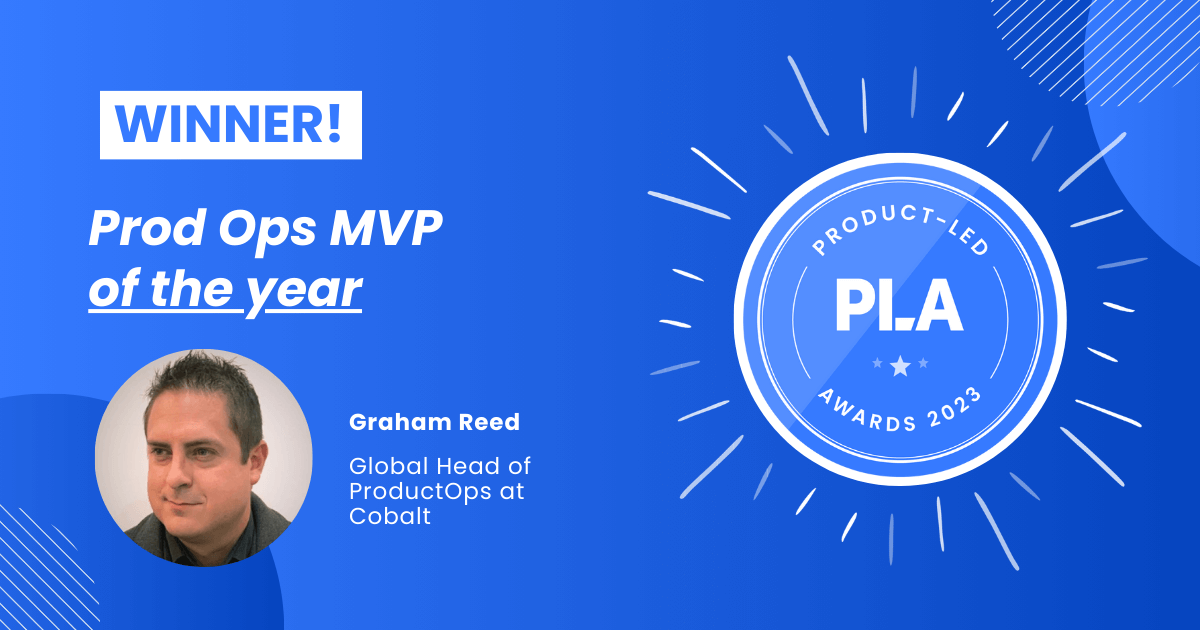 WINNER!

Prod Ops MVP of the year

Graham Reed

Global Head of ProductOps at Cobalt

PRODUCT-LED

PLA

AWARDS 2023